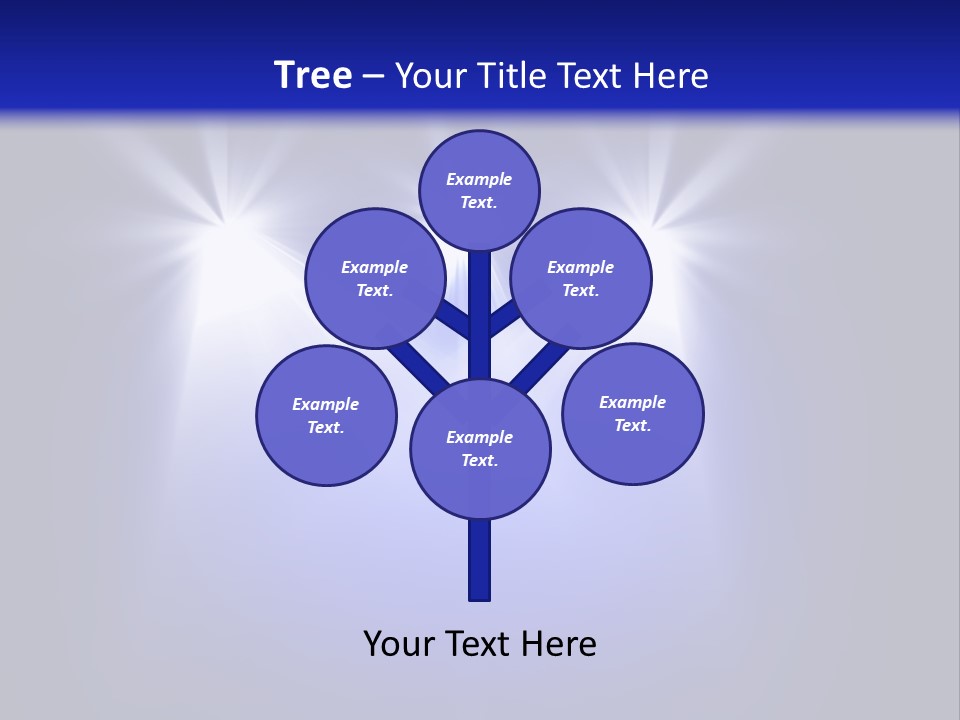 Tree – Your Title Text Here

Example Text.

Example Text.

Example Text.

Example Text.

Example Text.

Example Text.

Your Text Here